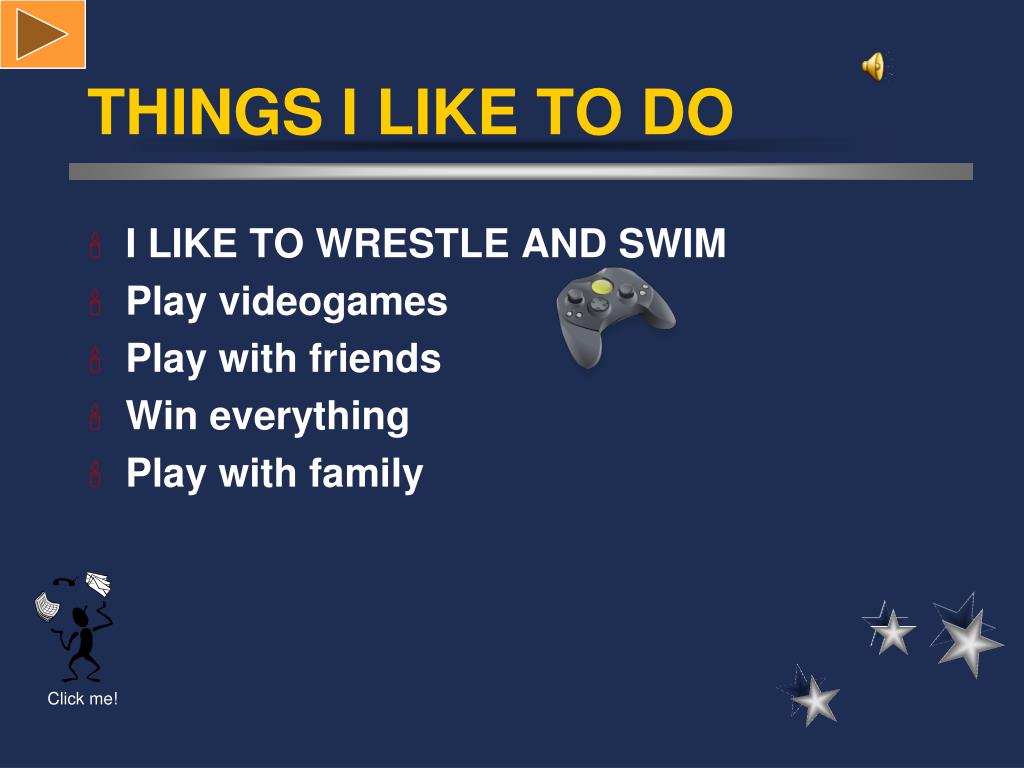 THINGS I LIKE TO DO

I LIKE TO WRESTLE AND SWIM
Play videogames
Play with friends
Win everything
Play with family

Click me!